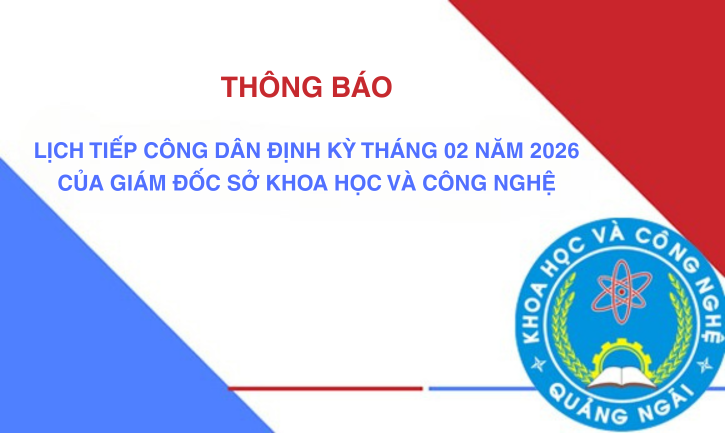 THÔNG BÁO

LỊCH TIẾP CÔNG DÂN ĐỊNH KỲ THÁNG 02 NĂM 2026
CỦA GIÁM ĐỐC SỞ KHOA HỌC VÀ CÔNG NGHỆ

KHOA HỌC VÀ CÔNG NGHỆ

QUẢNG NGÃI